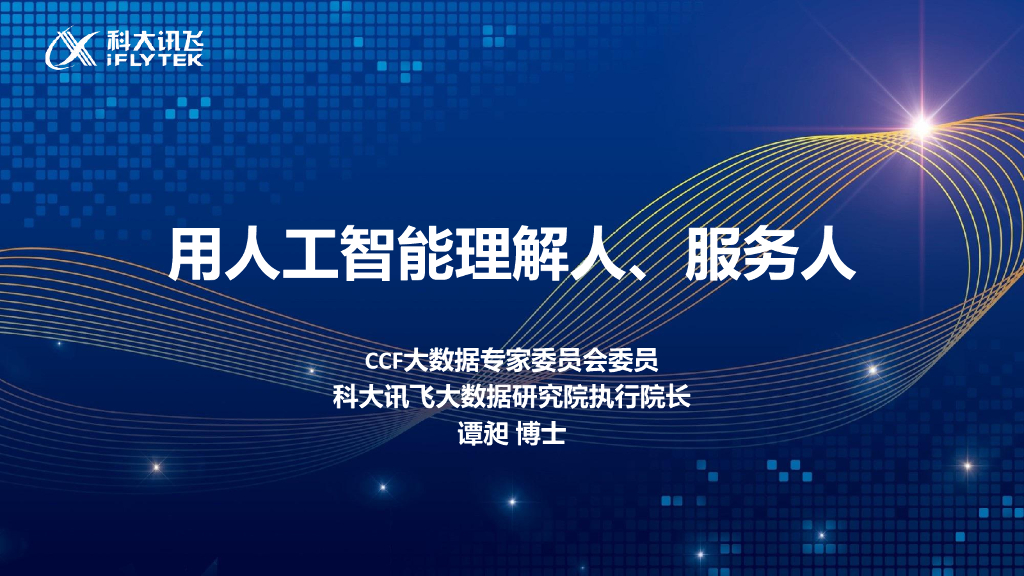 科大讯飞
iFLYTEK

用人工智能理解人、服务人

CCF大数据专家委员会委员
科大讯飞大数据研究院执行院长
谭昶 博士